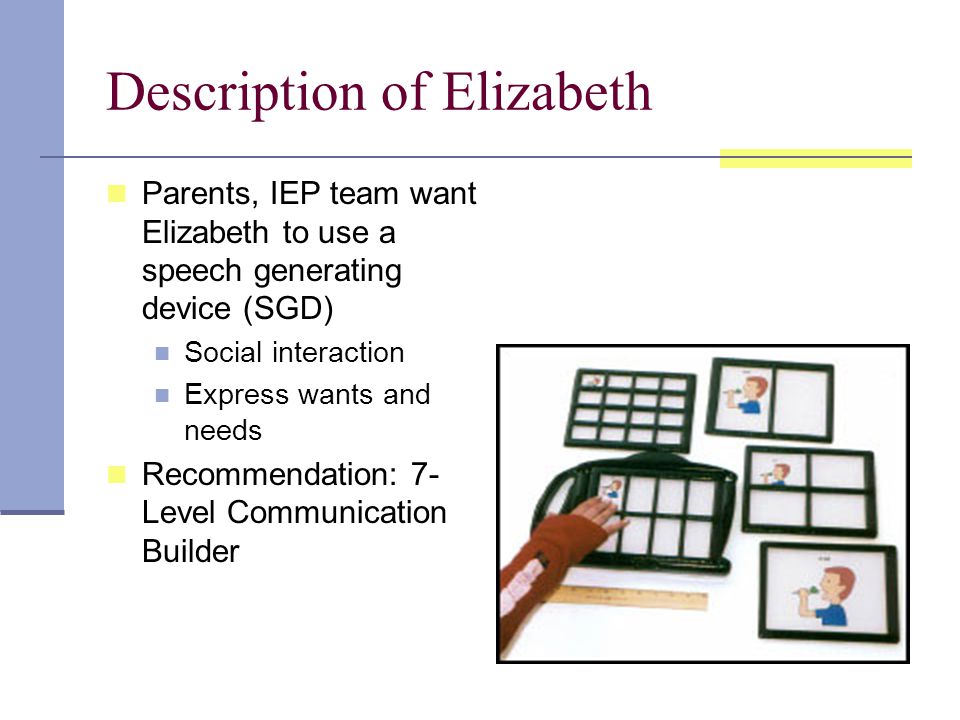 Description of Elizabeth

Parents, IEP team want Elizabeth to use a speech generating device (SGD)

Social interaction

Express wants and needs

Recommendation: 7-Level Communication Builder